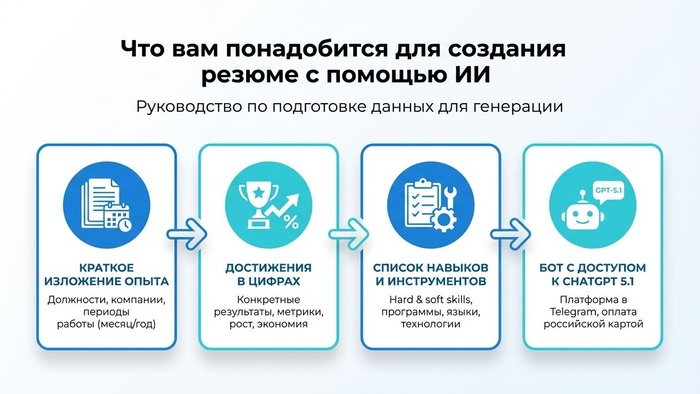 Что вам понадобится для создания резюме с помощью ИИ

Руководство по подготовке данных для генерации

КРАТКОЕ ИЗЛОЖЕНИЕ ОПЫТА

Должности, компании, периоды работы (месяц/год)

%

ДОСТИЖЕНИЯ В ЦИФРАХ

Конкретные результаты, метрики, рост, экономия

СПИСОК НАВЫКОВ И ИНСТРУМЕНТОВ

Hard & soft skills, программы, языки, технологии

GPT-5.1

БОТ С ДОСТУПОМ К CHATGPT 5.1

Платформа в Telegram, оплата российской картой